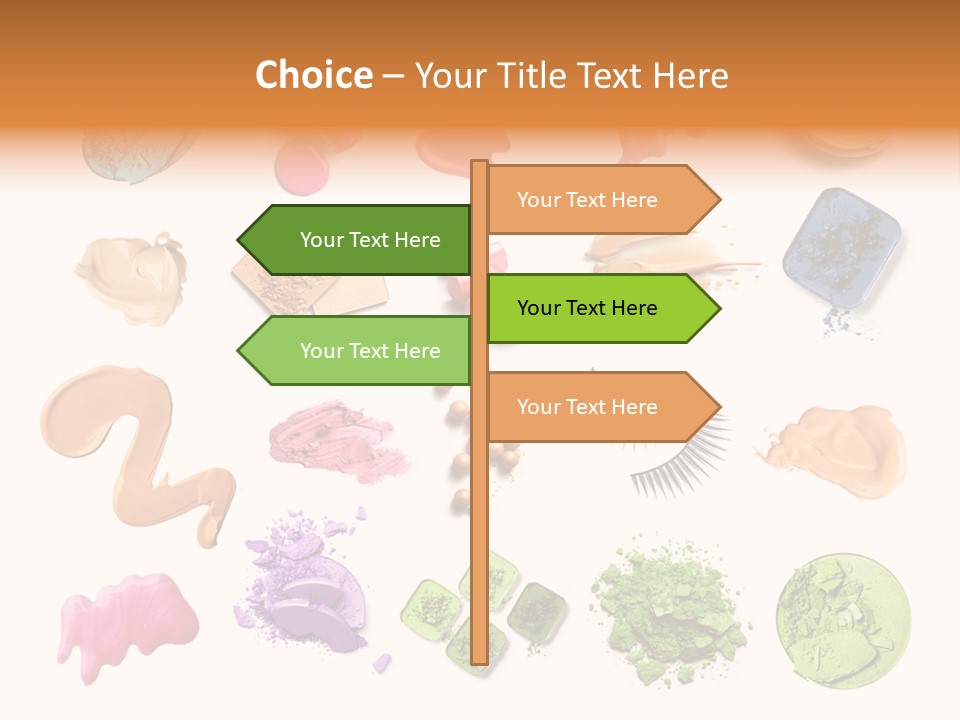 Choice – Your Title Text Here

Your Text Here

Your Text Here

Your Text Here

Your Text Here

Your Text Here